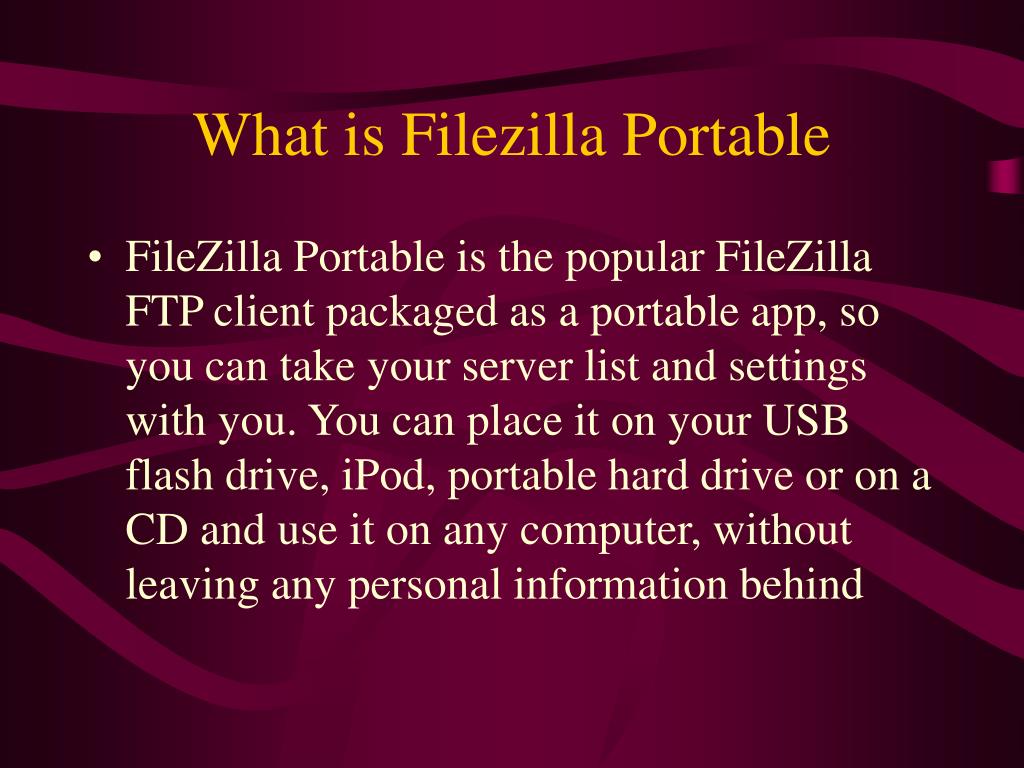 What is Filezilla Portable

• FileZilla Portable is the popular FileZilla FTP client packaged as a portable app, so you can take your server list and settings with you. You can place it on your USB flash drive, iPod, portable hard drive or on a CD and use it on any computer, without leaving any personal information behind